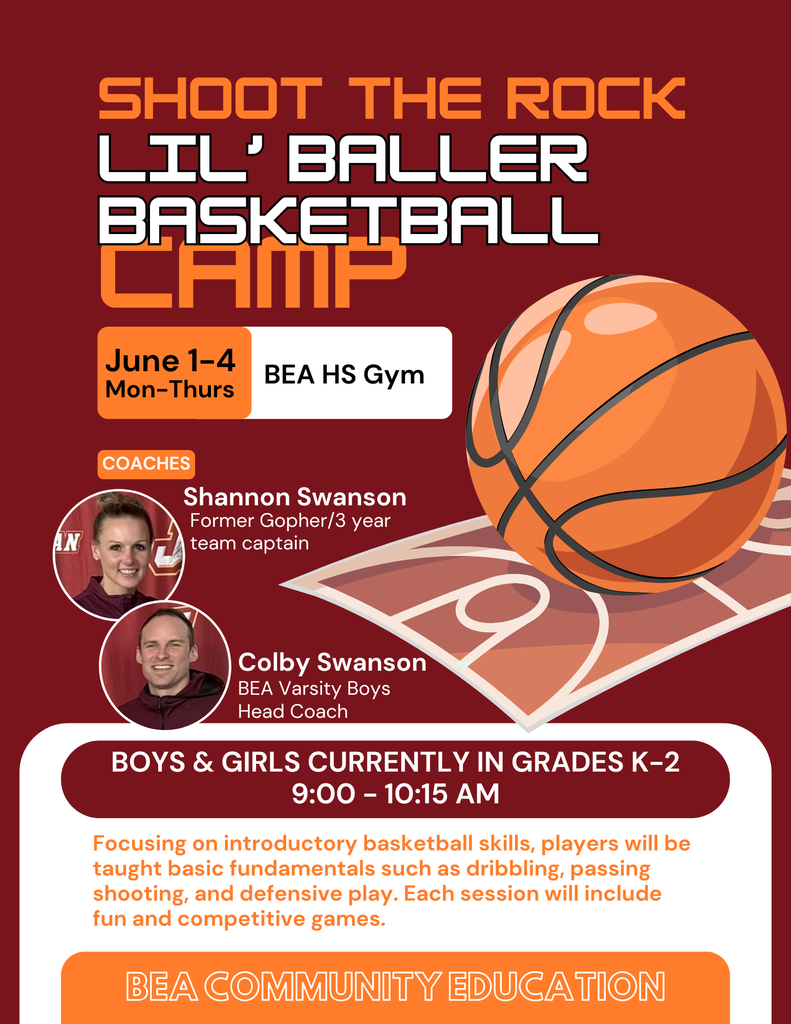 SHOOT THE ROCK
LIL' BALLER
BASKETBALL
CAMP

June 1-4
Mon-Thurs

BEA HS Gym

COACHES

Shannon Swanson
Former Gopher/3 year team captain

Colby Swanson
BEA Varsity Boys Head Coach

BOYS & GIRLS CURRENTLY IN GRADES K-2
9:00 - 10:15 AM

Focusing on introductory basketball skills, players will be taught basic fundamentals such as dribbling, passing shooting, and defensive play. Each session will include fun and competitive games.

BEA COMMUNITY EDUCATION